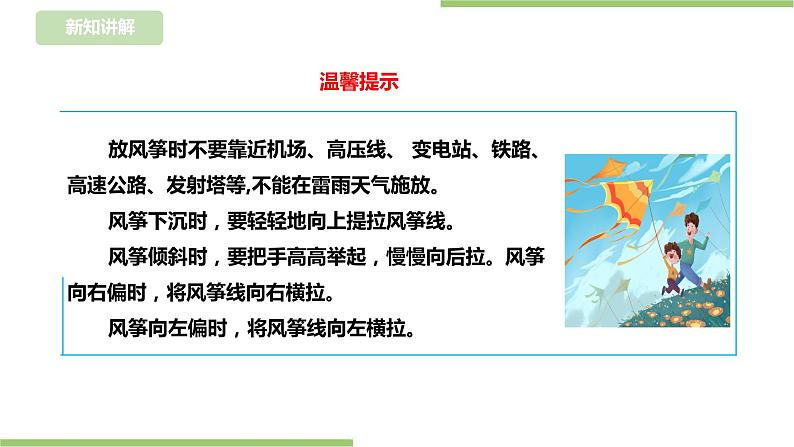 新知讲解

温馨提示

放风筝时不要靠近机场、高压线、 变电站、铁路、高速公路、发射塔等,不能在雷雨天气施放。

风筝下沉时，要轻轻地向上提拉风筝线。

风筝倾斜时，要把手高高举起，慢慢向后拉。风筝向右偏时，将风筝线向右横拉。

风筝向左偏时，将风筝线向左横拉。